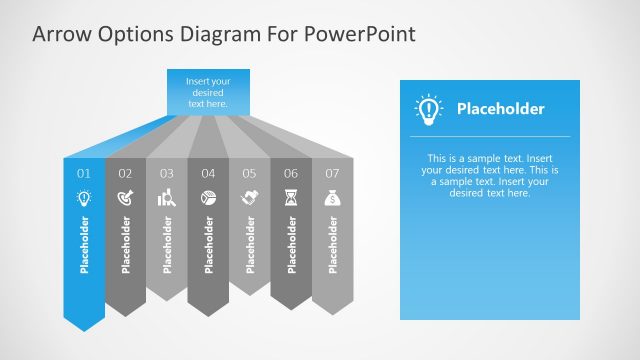 Arrow Options Diagram For PowerPoint

Insert your desired text here.

01
Placeholder

02
Placeholder

03
Placeholder

04
Placeholder

05
Placeholder

06
Placeholder

07
Placeholder

Placeholder

This is a sample text. Insert your desired text here. This is a sample text. Insert your desired text here.